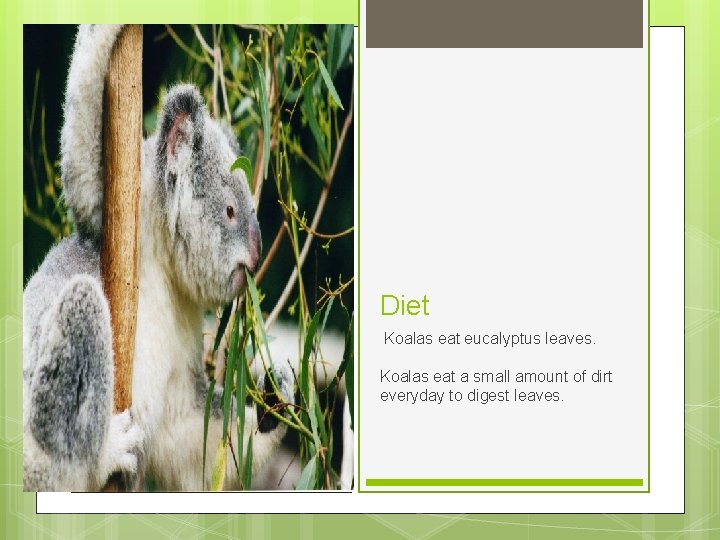 Diet

Koalas eat eucalyptus leaves.

Koalas eat a small amount of dirt everyday to digest leaves.